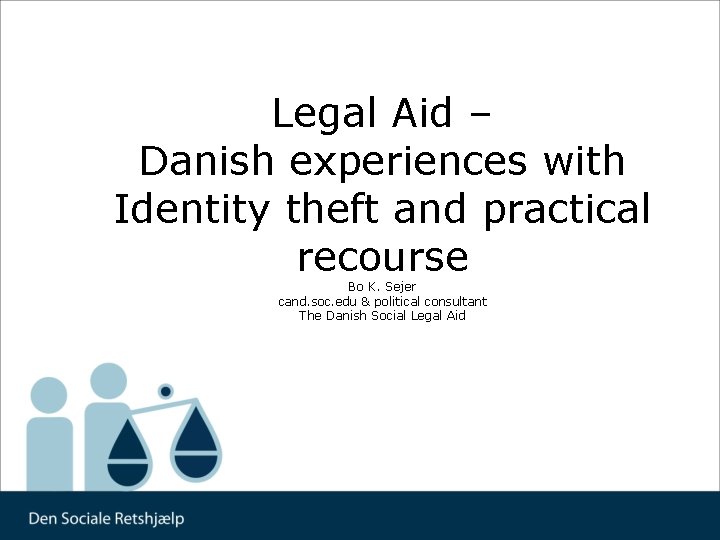 Legal Aid –
Danish experiences with Identity theft and practical recourse

Bo K. Sejer
cand.soc.edu & political consultant
The Danish Social Legal Aid

Den Sociale Retshjælp